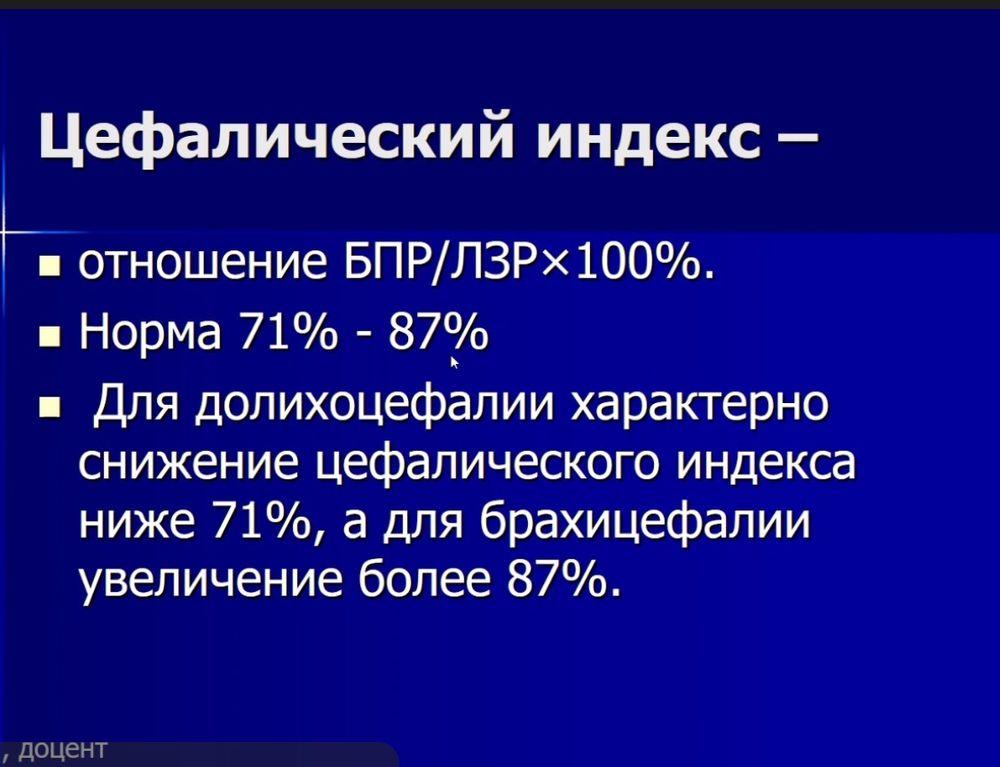 Цефалический индекс –

- отношение БПР/ЛЗР×100%.
- Норма 71% - 87%
- Для долихоцефалии характерно снижение цефалического индекса ниже 71%, а для брахицефалии увеличение более 87%.

, доцент